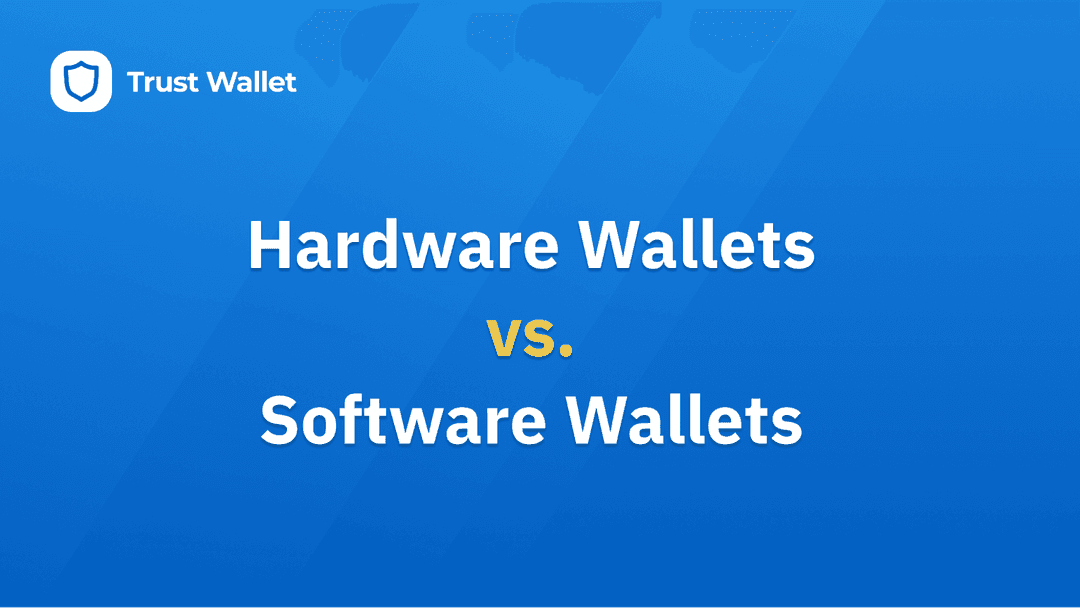 Trust Wallet

Hardware Wallets
vs.
Software Wallets